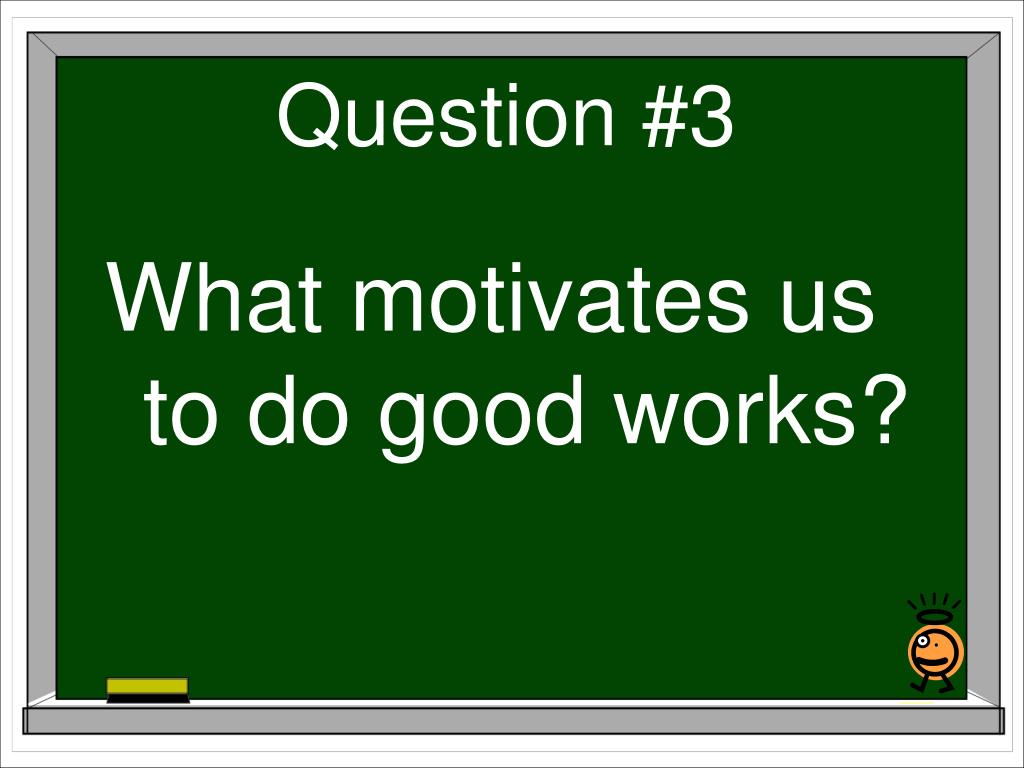 Question #3

What motivates us to do good works?